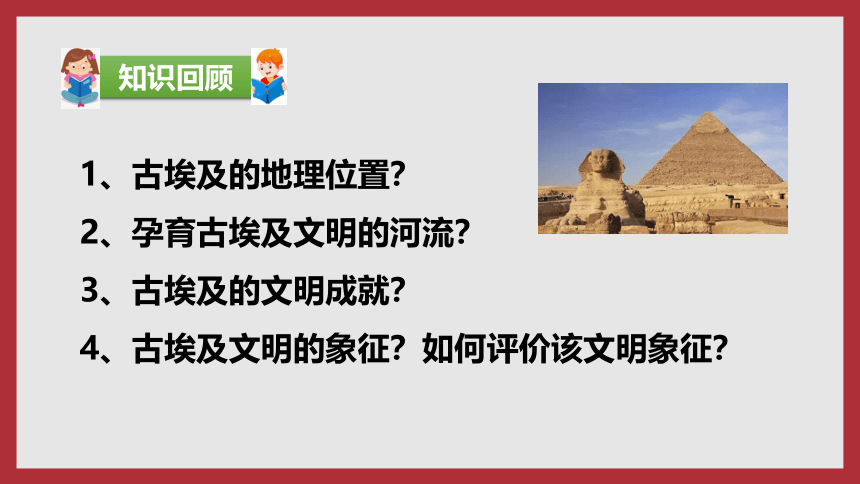 知识回顾

1、古埃及的地理位置?

2、孕育古埃及文明的河流?

3、古埃及的文明成就?

4、古埃及文明的象征？如何评价该文明象征?